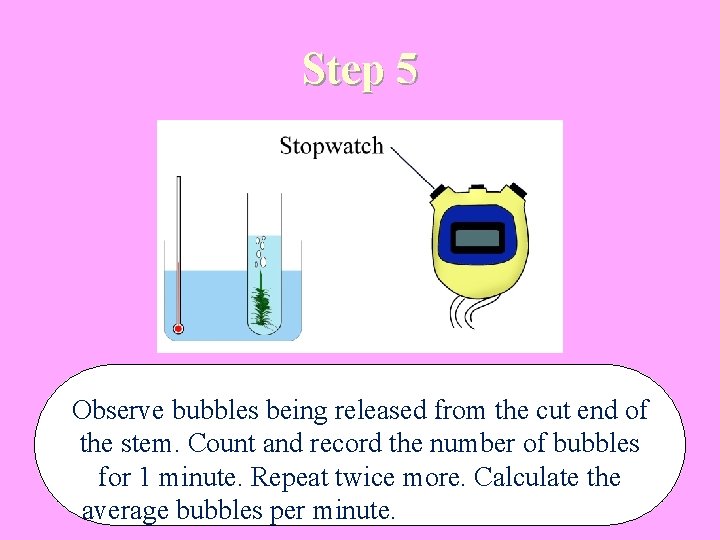 Step 5

Stopwatch

Observe bubbles being released from the cut end of the stem. Count and record the number of bubbles for 1 minute. Repeat twice more. Calculate the average bubbles per minute.